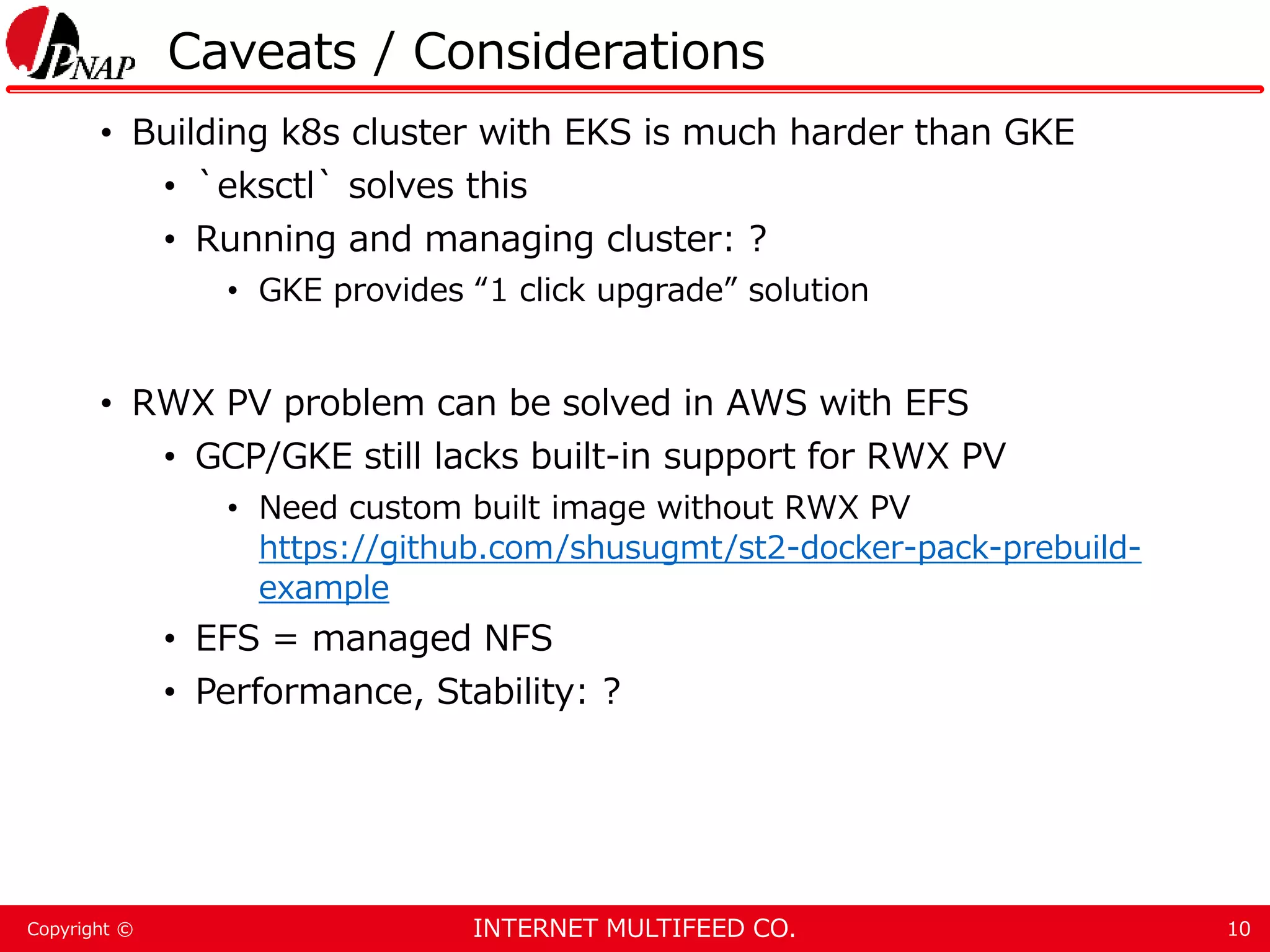 JPNAP

Caveats / Considerations

• Building k8s cluster with EKS is much harder than GKE
  • `eksctl` solves this
  • Running and managing cluster: ?
    • GKE provides “1 click upgrade” solution

• RWX PV problem can be solved in AWS with EFS
  • GCP/GKE still lacks built-in support for RWX PV
    • Need custom built image without RWX PV https://github.com/shusugmt/st2-docker-pack-prebuild-example
  • EFS = managed NFS
  • Performance, Stability: ?

Copyright ©

INTERNET MULTIFEED CO.

10